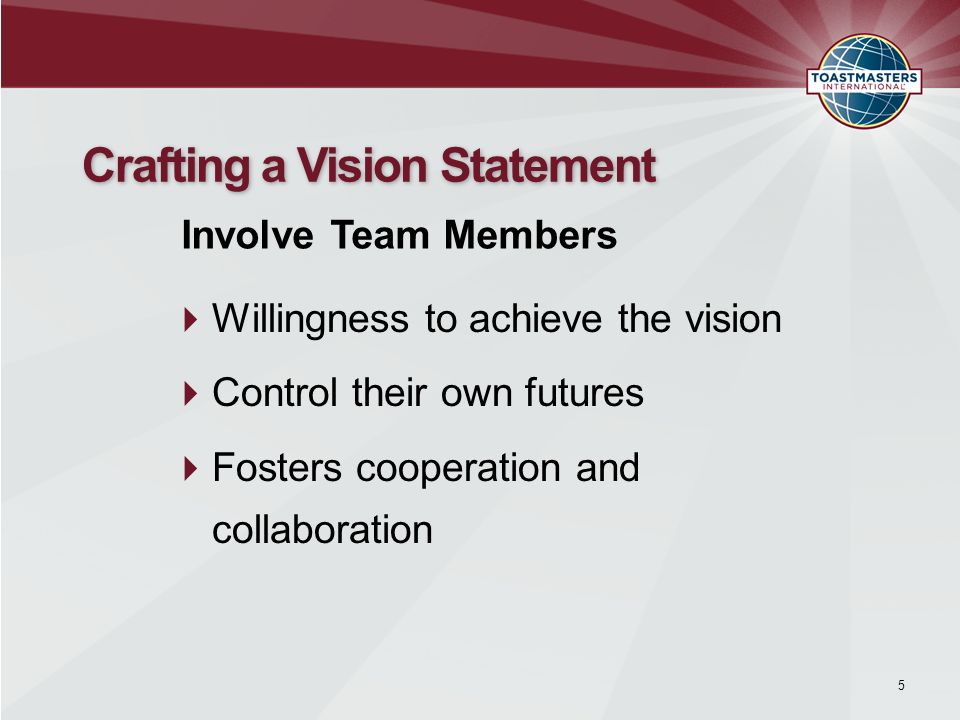 TOASTMASTERS INTERNATIONAL

Crafting a Vision Statement

Involve Team Members

Willingness to achieve the vision

Control their own futures

Fosters cooperation and collaboration

5